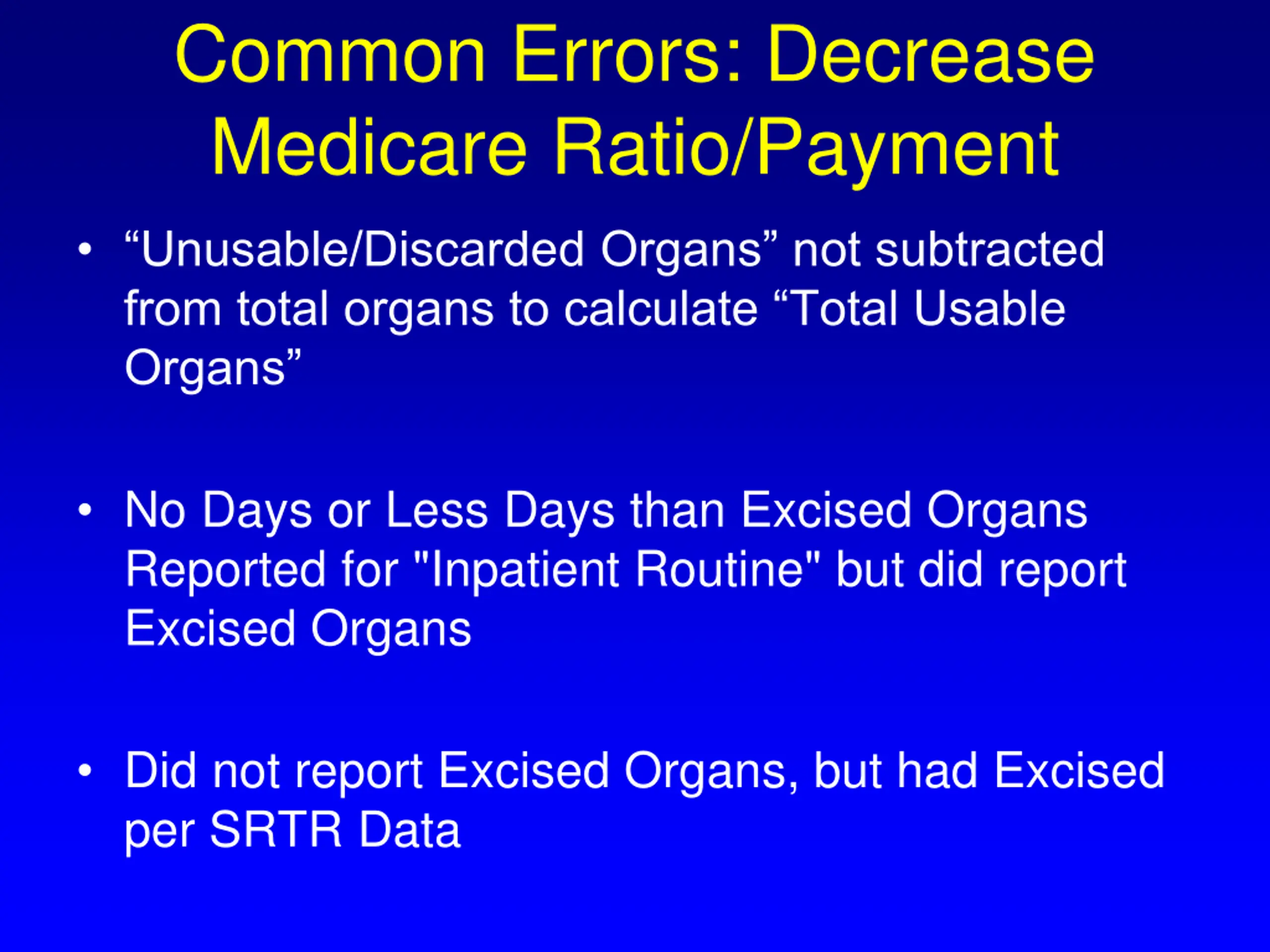 Common Errors: Decrease Medicare Ratio/Payment

• “Unusable/Discarded Organs” not subtracted from total organs to calculate “Total Usable Organs”

• No Days or Less Days than Excised Organs Reported for "Inpatient Routine" but did report Excised Organs

• Did not report Excised Organs, but had Excised per SRTR Data